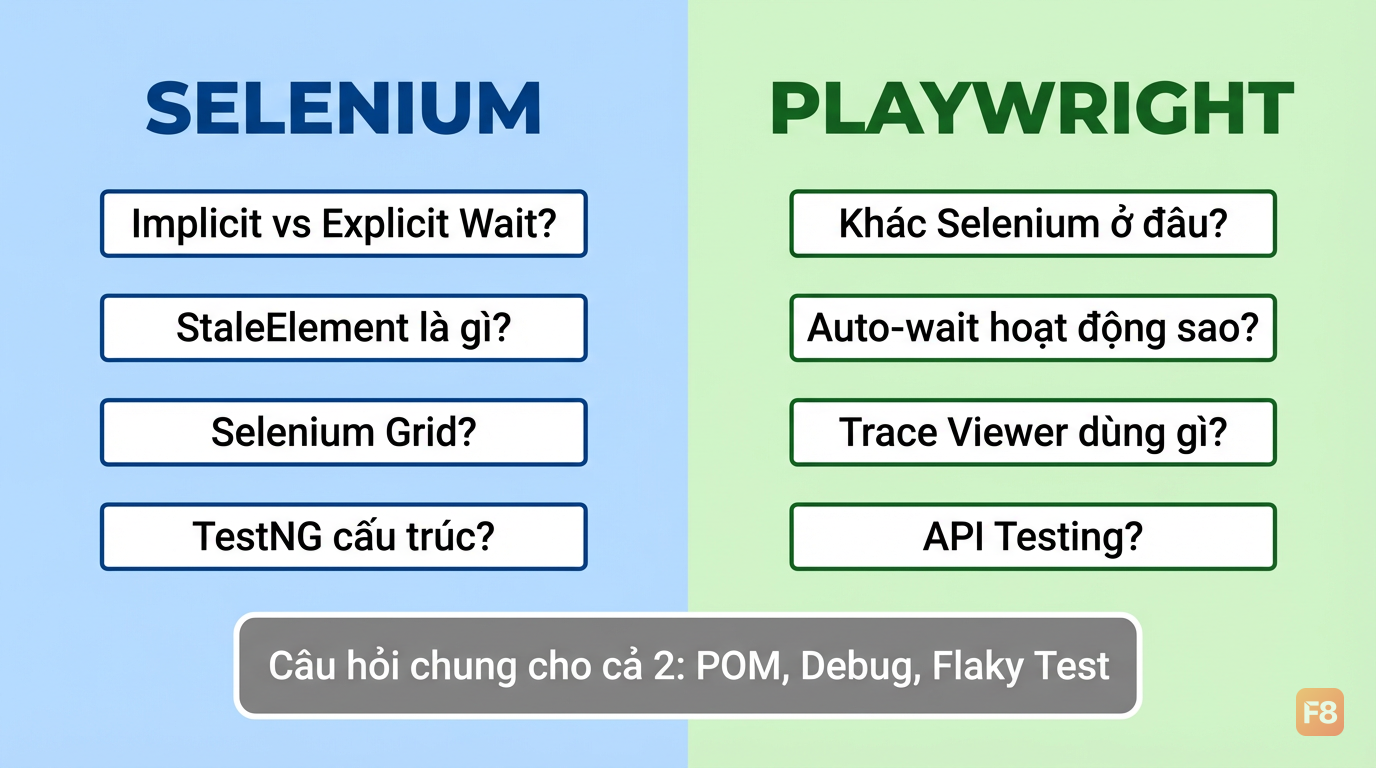 SELENIUM

Implicit vs Explicit Wait?

StaleElement là gì?

Selenium Grid?

TestNG cấu trúc?

PLAYWRIGHT

Khác Selenium ở đâu?

Auto-wait hoạt động sao?

Trace Viewer dùng gì?

API Testing?

Câu hỏi chung cho cả 2: POM, Debug, Flaky Test

F8